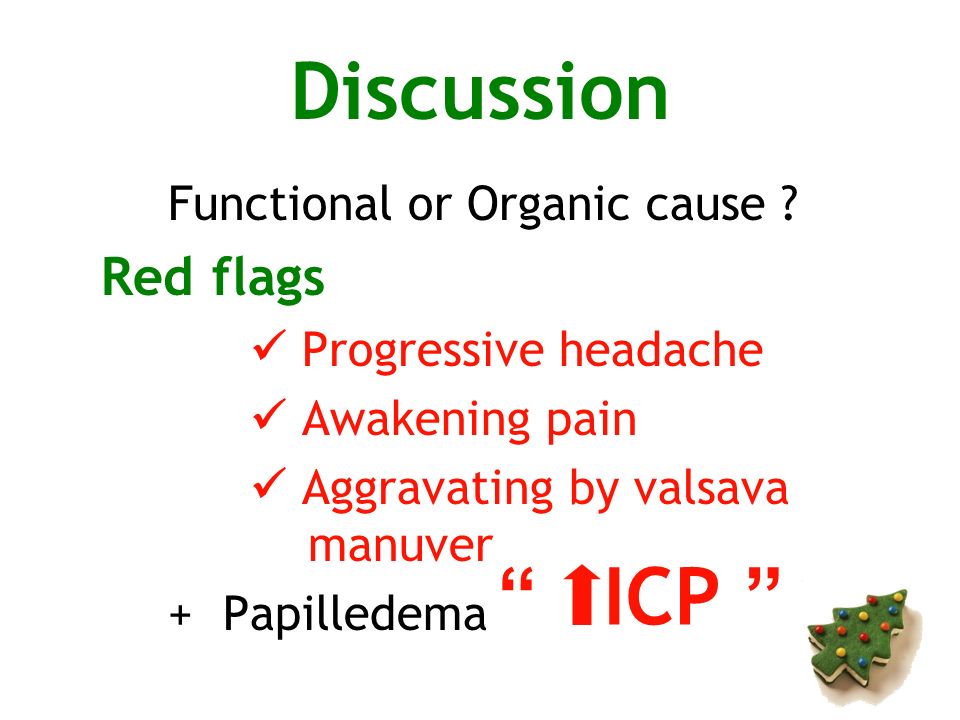 Discussion

Functional or Organic cause ?

Red flags

✓ Progressive headache

✓ Awakening pain

✓ Aggravating by valsava manuver

+ Papilledema “ ⬆ICP ”